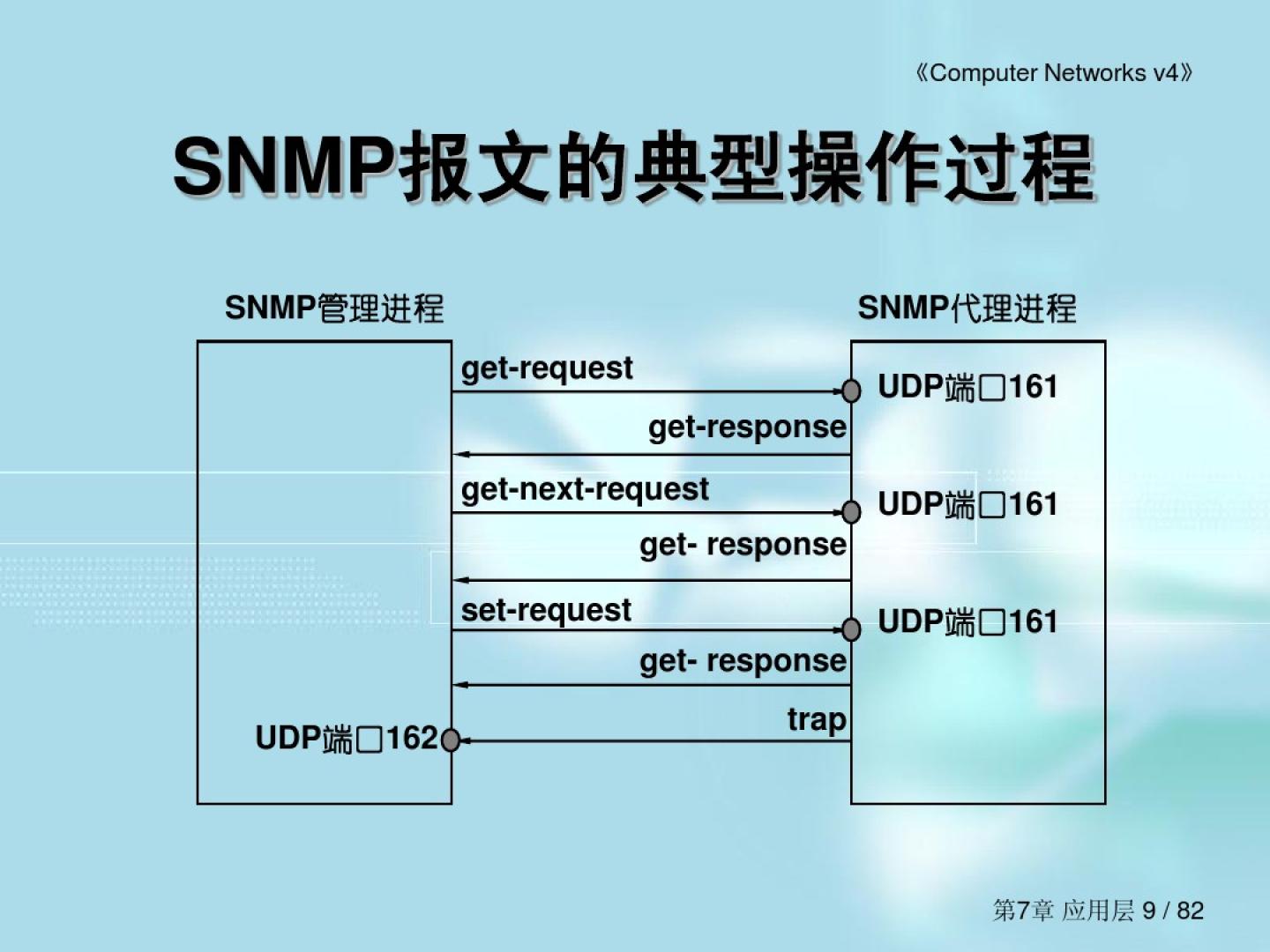 《Computer Networks v4》

SNMP报文的典型操作过程

SNMP管理进程

SNMP代理进程

get-request

UDP端口161

get-response

get-next-request

UDP端口161

get- response

set-request

UDP端口161

get- response

trap

UDP端口162

第7章 应用层 9 / 82